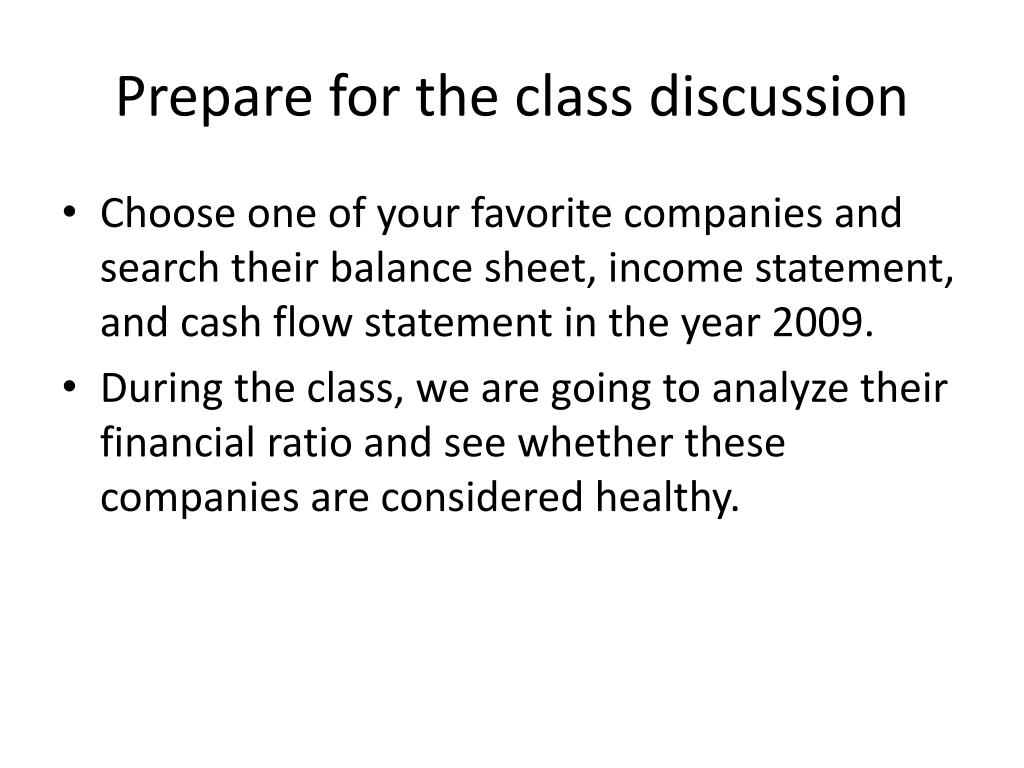 Prepare for the class discussion

• Choose one of your favorite companies and search their balance sheet, income statement, and cash flow statement in the year 2009.

• During the class, we are going to analyze their financial ratio and see whether these companies are considered healthy.